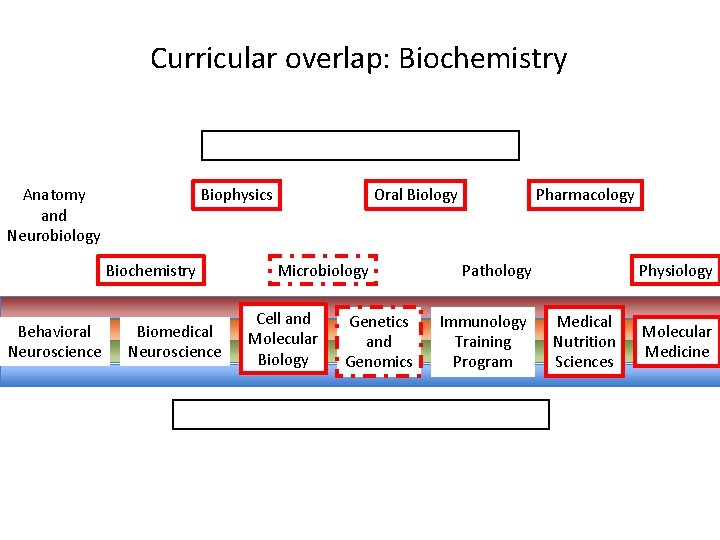 Curricular overlap: Biochemistry

Anatomy and Neurobiology

Biophysics

Oral Biology

Pharmacology

Biochemistry

Microbiology

Pathology

Physiology

Behavioral Neuroscience

Biomedical Neuroscience

Cell and Molecular Biology

Genetics and Genomics

Immunology Training Program

Medical Nutrition Sciences

Molecular Medicine